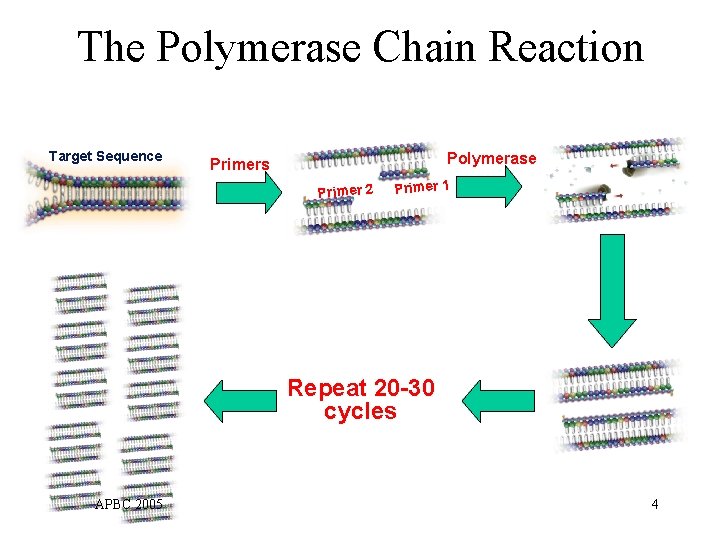 The Polymerase Chain Reaction

Target Sequence

Primers

Primer 2

Primer 1

Polymerase

Repeat 20-30 cycles

APBC 2005

4